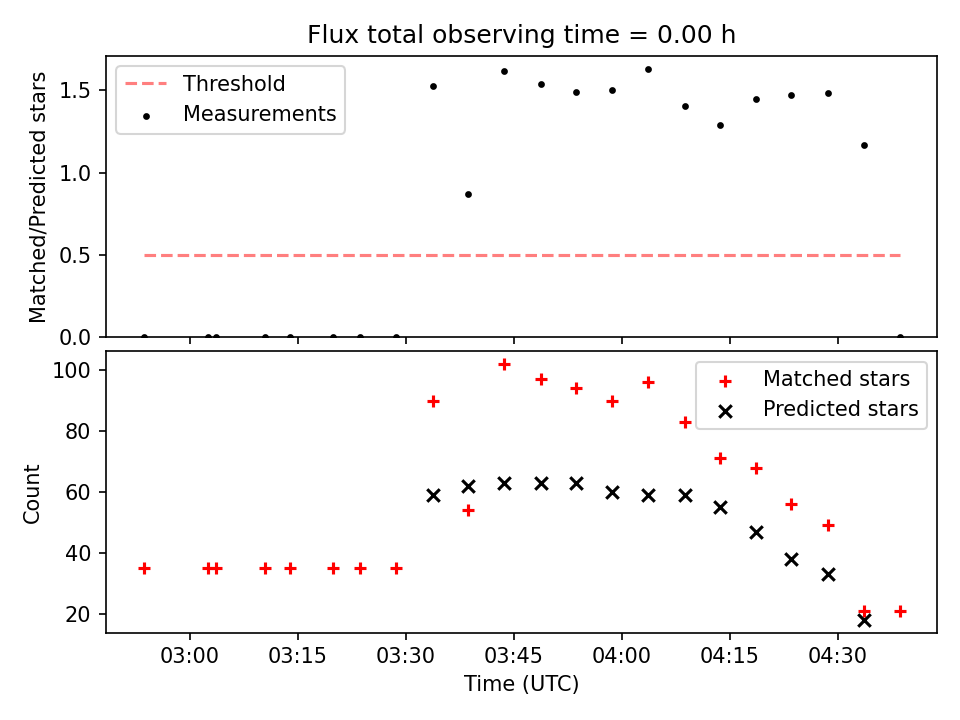 Flux total observing time = 0.00 h

Threshold
Measurements

Matched/Predicted stars

1.5
1.0
0.5
0.0

Matched stars
Predicted stars

Count

100
80
60
40
20

03:00
03:15
03:30
03:45
04:00
04:15
04:30

Time (UTC)